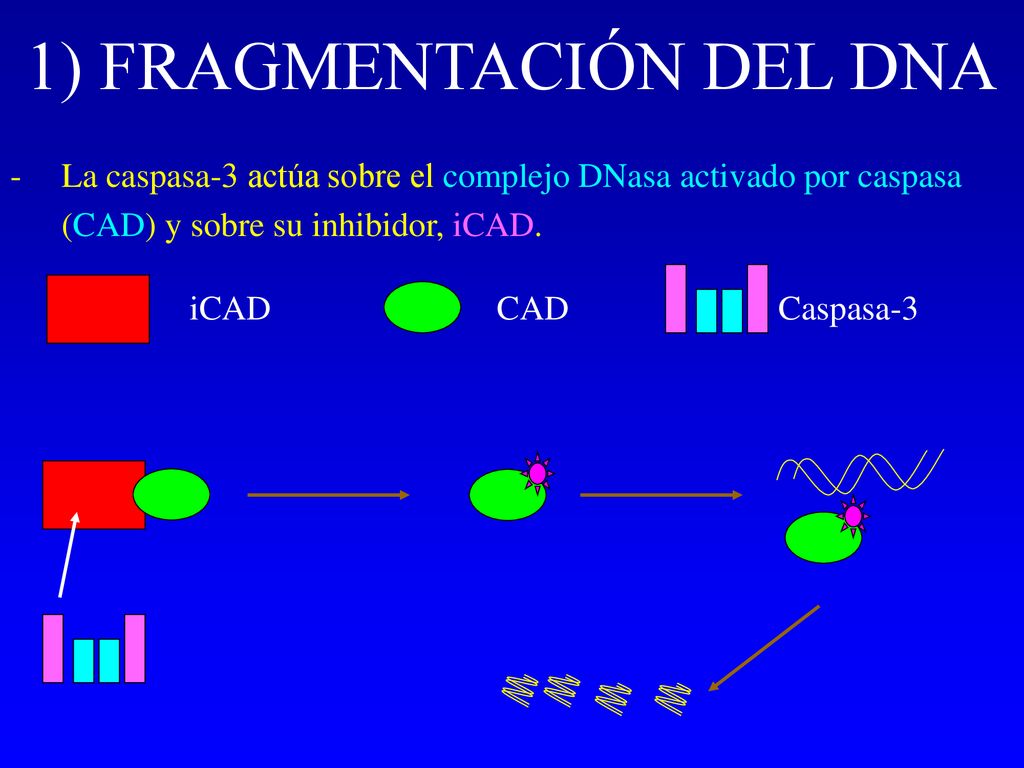 1) FRAGMENTACIÓN DEL DNA

- La caspasa-3 actúa sobre el complejo DNasa activado por caspasa (CAD) y sobre su inhibidor, iCAD.

iCAD

CAD

Caspasa-3